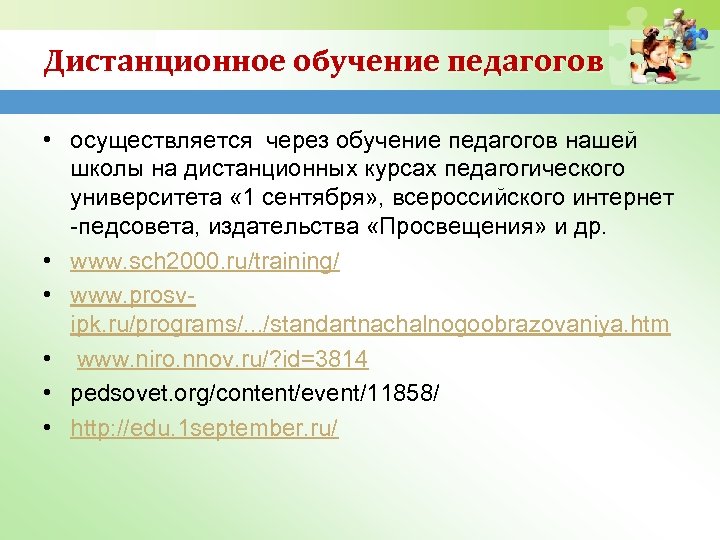 Дистанционное обучение педагогов

• осуществляется через обучение педагогов нашей школы на дистанционных курсах педагогического университета «1 сентября», всероссийского интернет -педсовета, издательства «Просвещения» и др.
• www.sch2000.ru/training/
• www.prosv-ipk.ru/programs/.../standartnachalnogoobrazovaniya.htm
• www.niro.nnov.ru/?id=3814
• pedsovet.org/content/event/11858/
• http://edu.1september.ru/